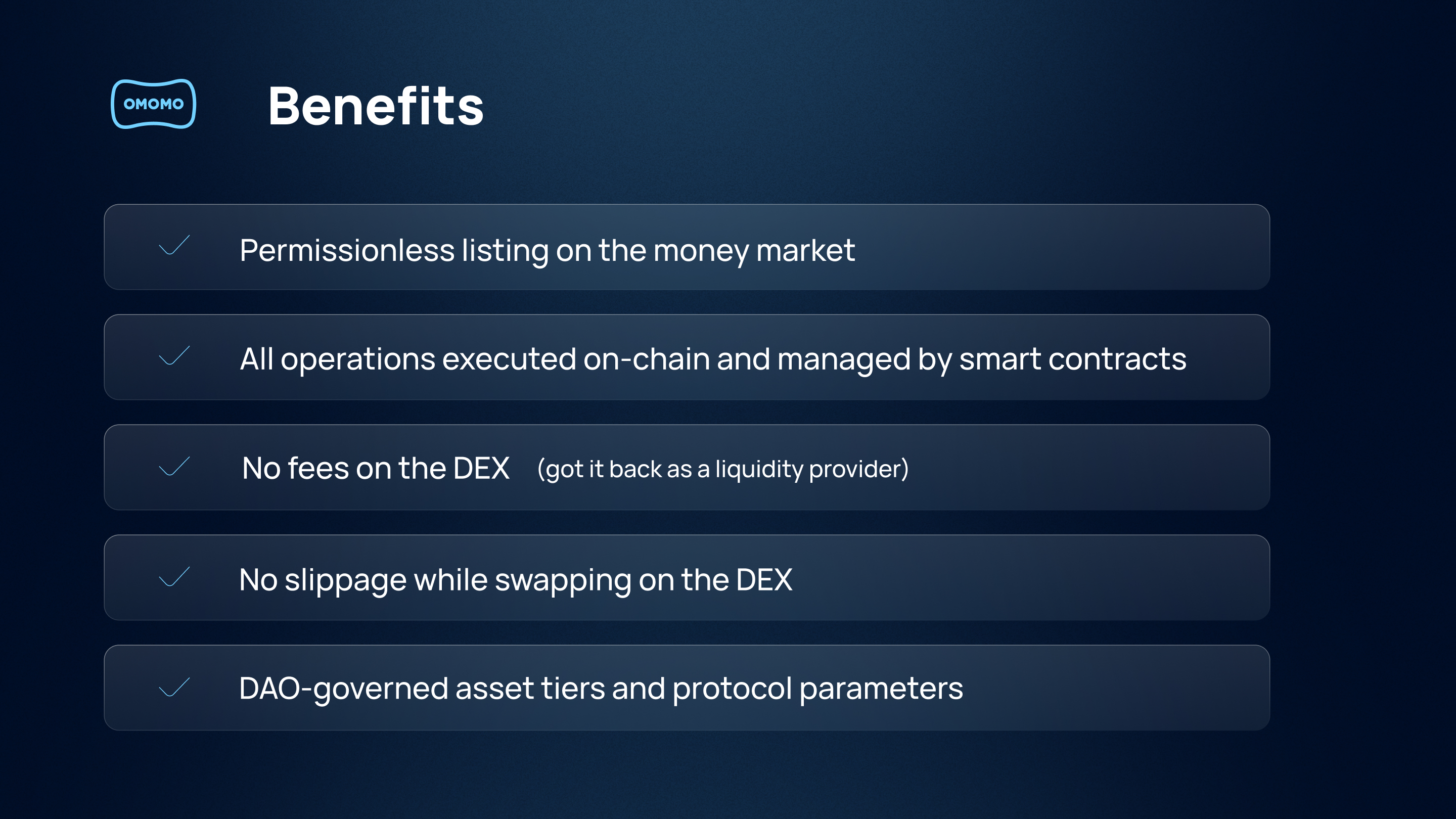 OMOMO

Benefits

Permissionless listing on the money market

All operations executed on-chain and managed by smart contracts

No fees on the DEX (got it back as a liquidity provider)

No slippage while swapping on the DEX

DAO-governed asset tiers and protocol parameters